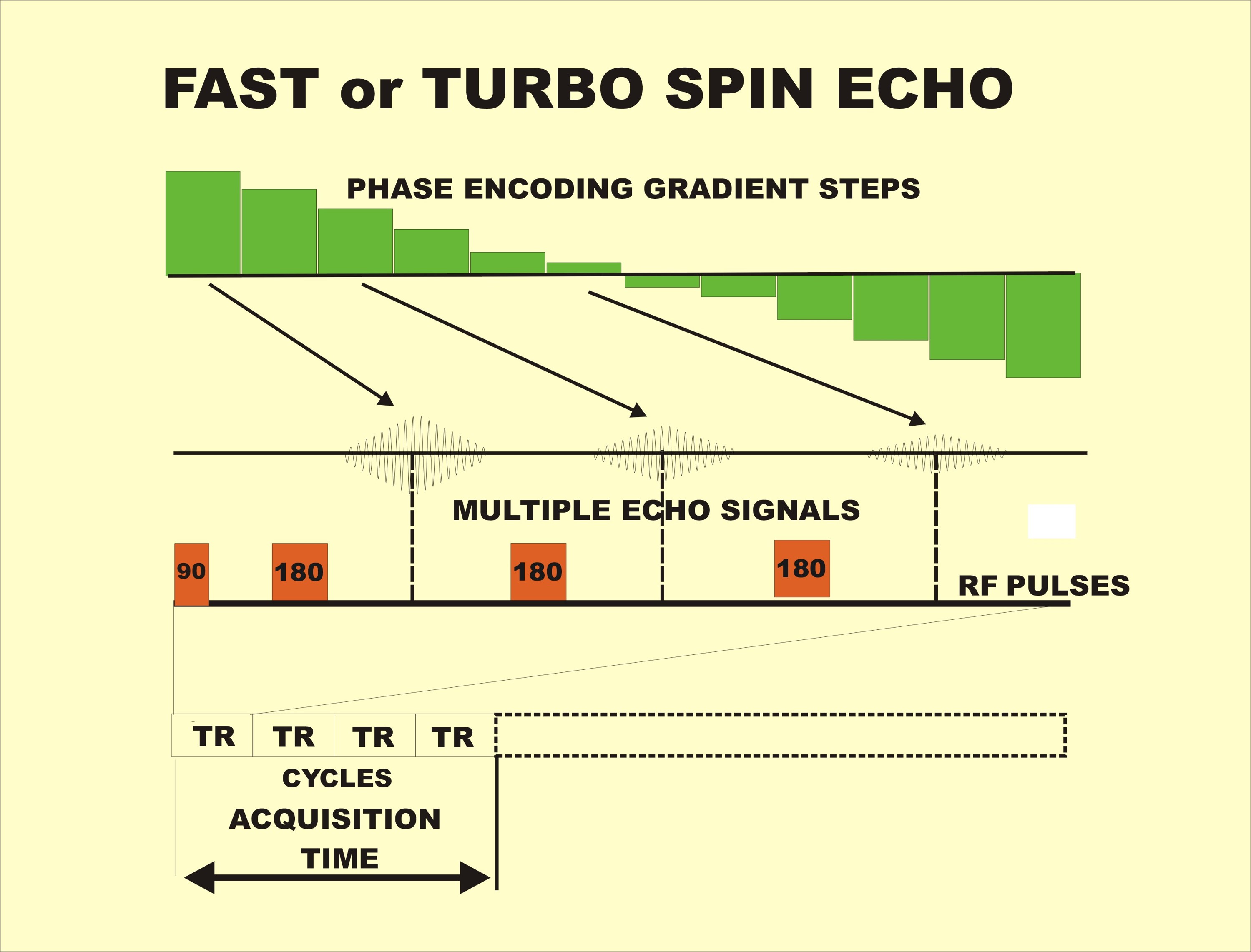 FAST or TURBO SPIN ECHO

PHASE ENCODING GRADIENT STEPS

MULTIPLE ECHO SIGNALS

90

180

180

180

RF PULSES

TR

TR

TR

TR

CYCLES

ACQUISITION TIME